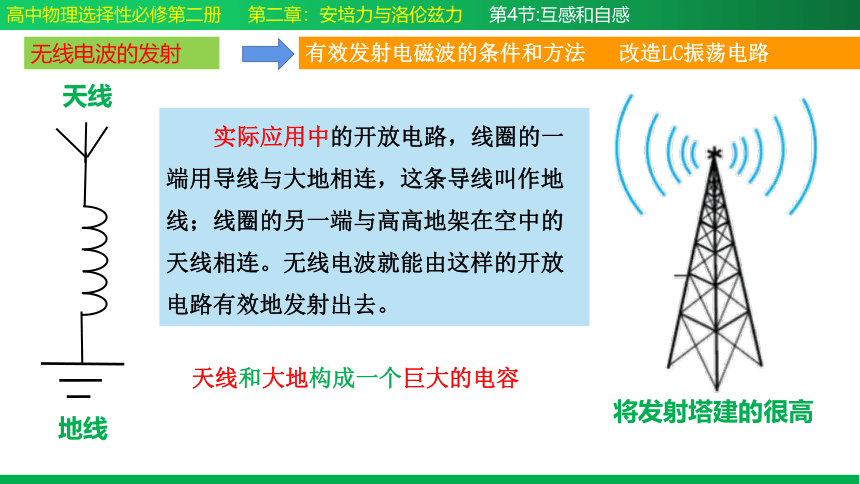 高中物理选择性必修第二册　第二章：安培力与洛伦兹力　第4节:互感和自感

无线电波的发射

有效发射电磁波的条件和方法　改造LC振荡电路

天线

实际应用中的开放电路，线圈的一端用导线与大地相连，这条导线叫作地线；线圈的另一端与高高地架在空中的天线相连。无线电波就能由这样的开放电路有效地发射出去。

天线和大地构成一个巨大的电容

地线

将发射塔建的很高